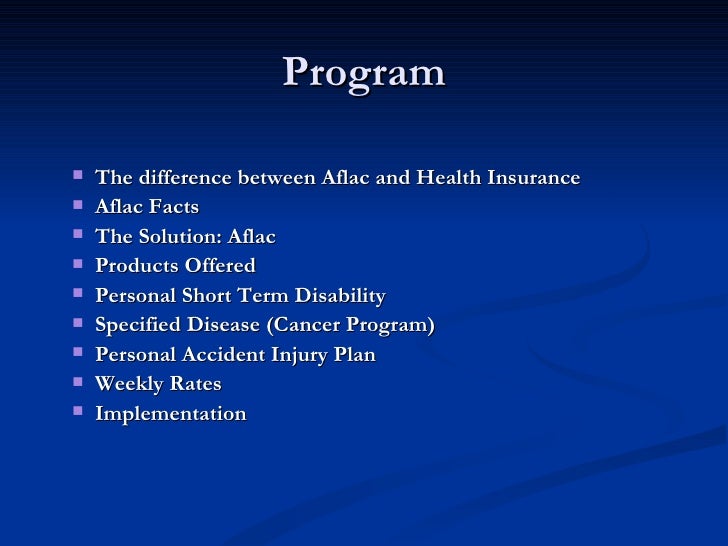 Program

- The difference between Aflac and Health Insurance
- Aflac Facts
- The Solution: Aflac
- Products Offered
- Personal Short Term Disability
- Specified Disease (Cancer Program)
- Personal Accident Injury Plan
- Weekly Rates
- Implementation